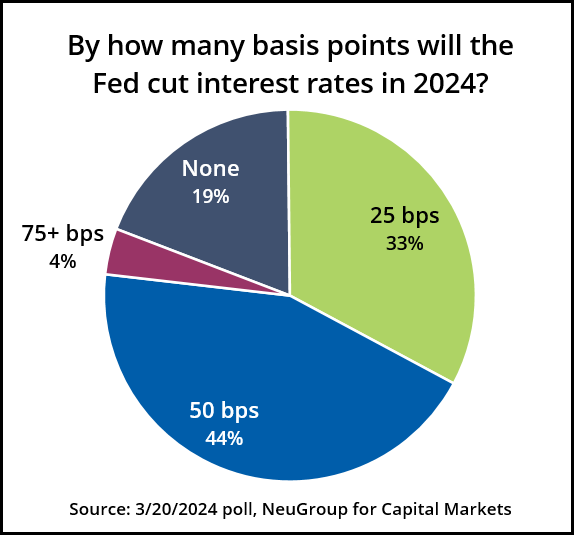 By how many basis points will the Fed cut interest rates in 2024?

None
19%

25 bps
33%

75+ bps
4%

50 bps
44%

Source: 3/20/2024 poll, NeuGroup for Capital Markets